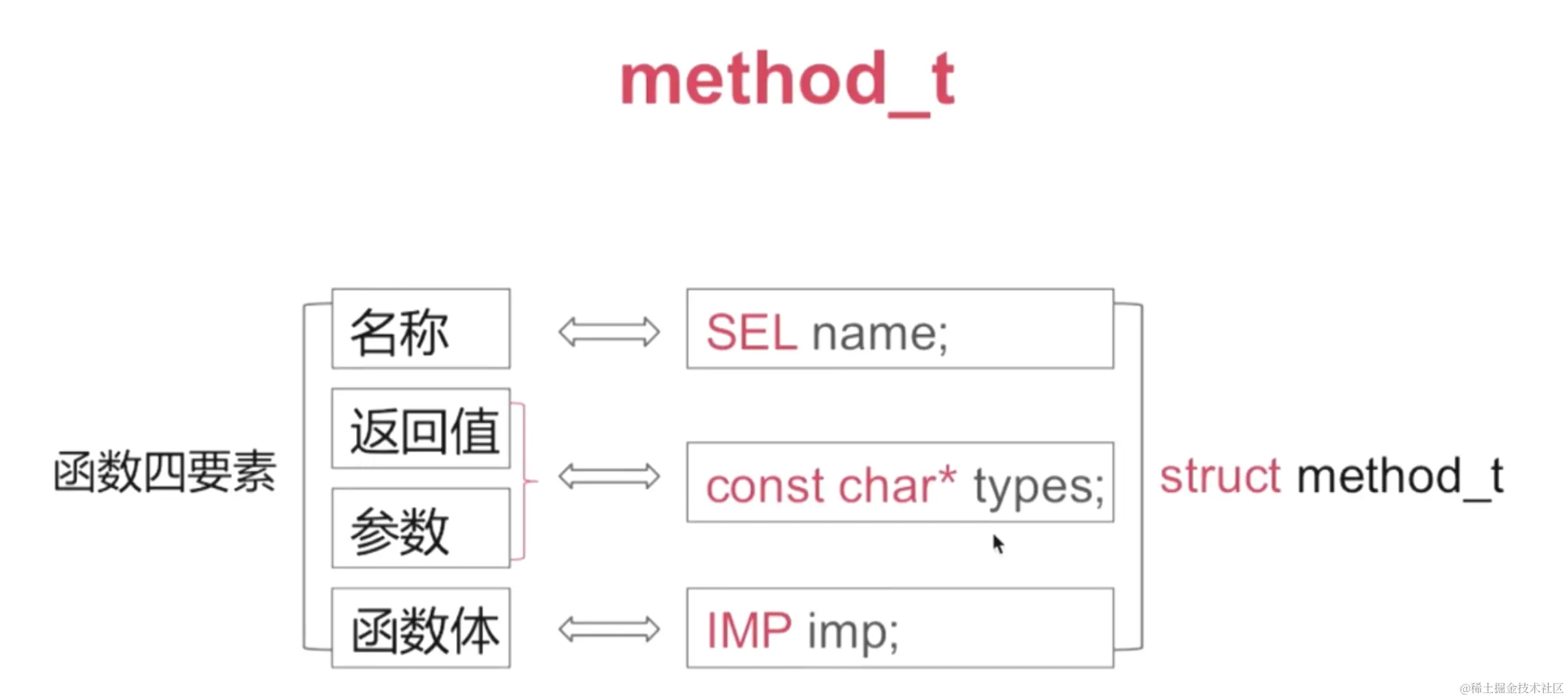 method_t

函数四要素

名称

返回值

参数

函数体

SEL name;

const char* types;

IMP imp;

struct method_t

@稀土掘金技术社区